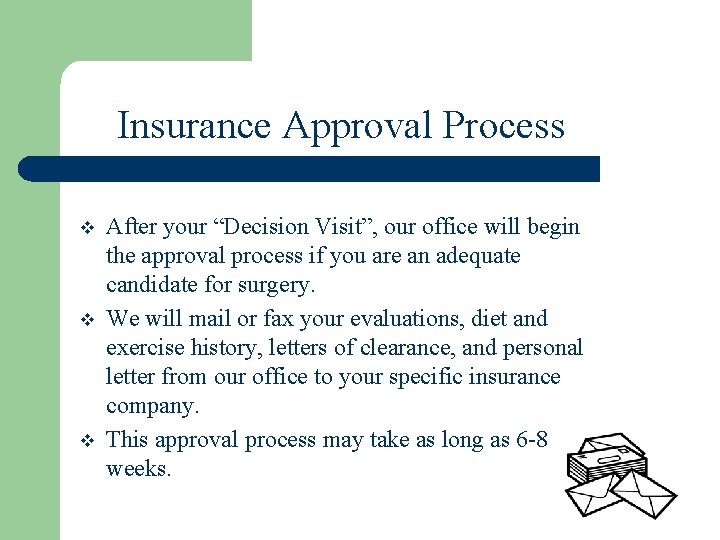 Insurance Approval Process

❖ After your “Decision Visit”, our office will begin the approval process if you are an adequate candidate for surgery.

❖ We will mail or fax your evaluations, diet and exercise history, letters of clearance, and personal letter from our office to your specific insurance company.

❖ This approval process may take as long as 6-8 weeks.